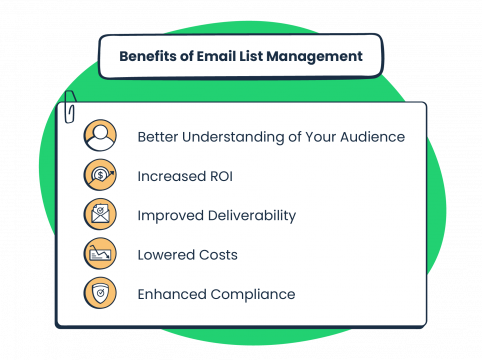 Benefits of Email List Management

Better Understanding of Your Audience

Increased ROI

Improved Deliverability

Lowered Costs

Enhanced Compliance